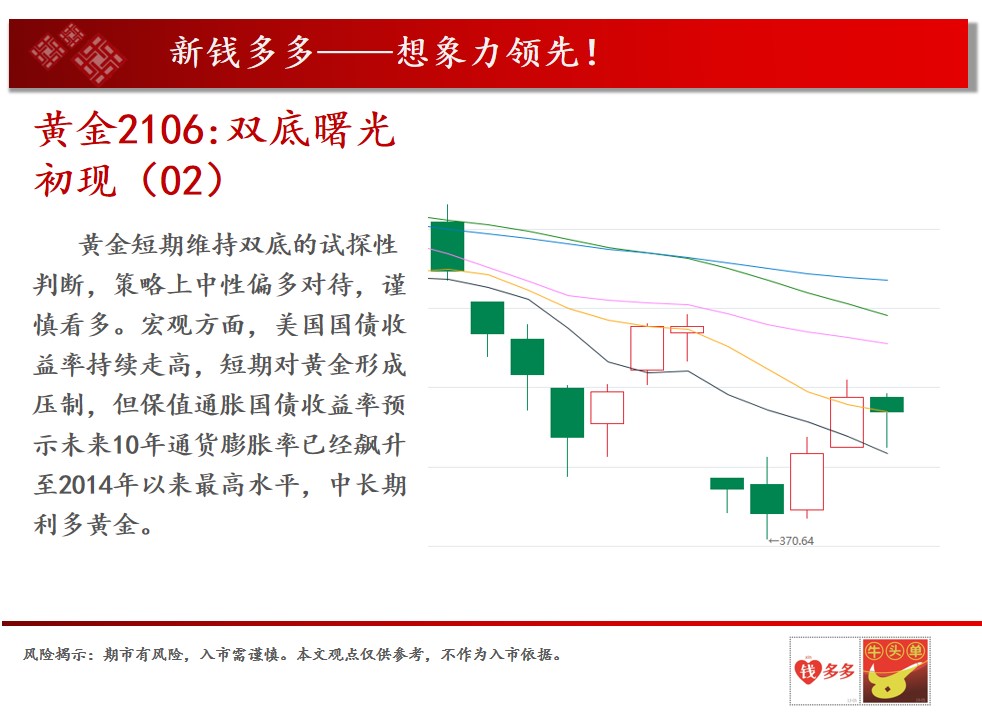 新钱多多——想象力领先！

黄金2106:双底曙光初现（02）

黄金短期维持双底的试探性判断，策略上中性偏多对待，谨慎看多。宏观方面，美国国债收益率持续走高，短期对黄金形成压制，但保值通胀国债收益率预示未来10年通货膨胀率已经飙升至2014年以来最高水平，中长期利多黄金。

←370.64

风险揭示：期市有风险，入市需谨慎。本文观点仅供参考，不作为入市依据。

钱多多

牛头单